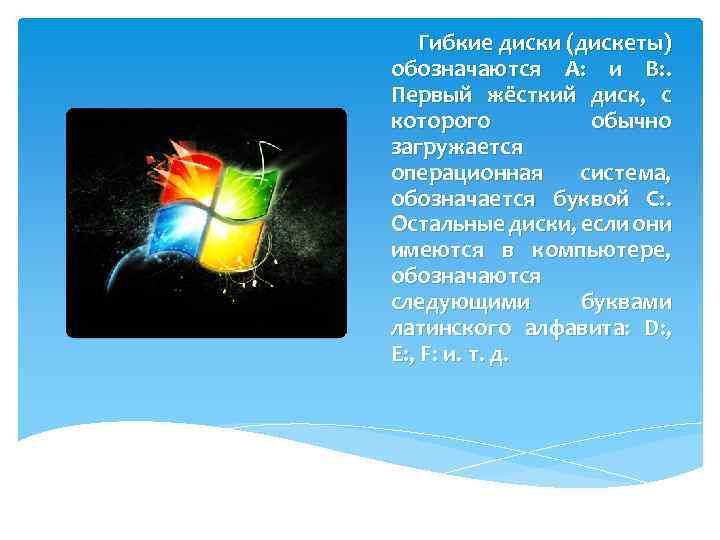 Гибкие диски (дискеты) обозначаются A: и B:. Первый жёсткий диск, с которого обычно загружается операционная система, обозначается буквой C:. Остальные диски, если они имеются в компьютере, обозначаются следующими буквами латинского алфавита: D:, E:, F: и. т. д.